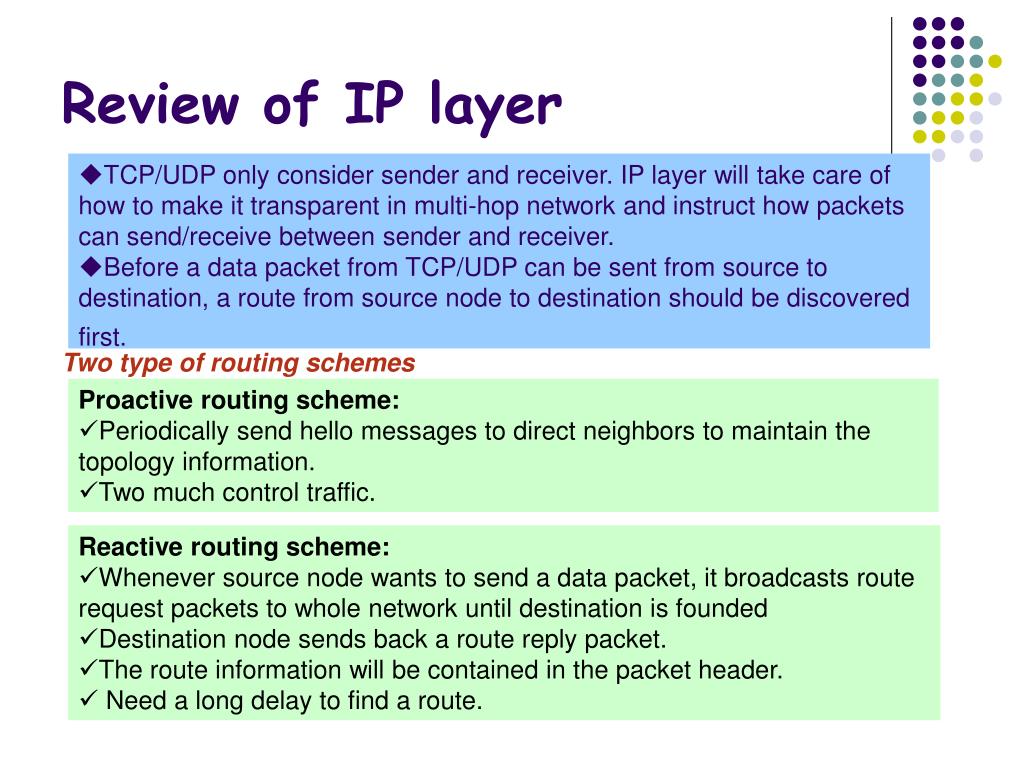 Review of IP layer

◆TCP/UDP only consider sender and receiver. IP layer will take care of how to make it transparent in multi-hop network and instruct how packets can send/receive between sender and receiver.
◆Before a data packet from TCP/UDP can be sent from source to destination, a route from source node to destination should be discovered first.

Two type of routing schemes

Proactive routing scheme:
✓Periodically send hello messages to direct neighbors to maintain the topology information.
✓Two much control traffic.

Reactive routing scheme:
✓Whenever source node wants to send a data packet, it broadcasts route request packets to whole network until destination is founded
✓Destination node sends back a route reply packet.
✓The route information will be contained in the packet header.
✓ Need a long delay to find a route.